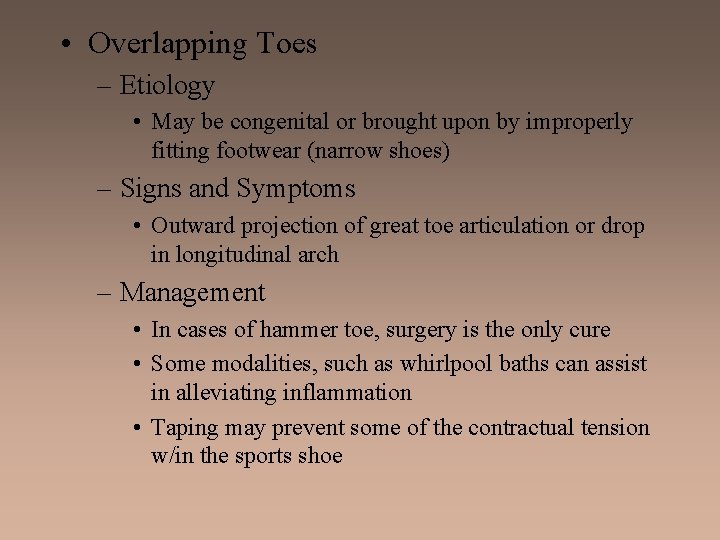 • Overlapping Toes

– Etiology

• May be congenital or brought upon by improperly fitting footwear (narrow shoes)

– Signs and Symptoms

• Outward projection of great toe articulation or drop in longitudinal arch

– Management

• In cases of hammer toe, surgery is the only cure

• Some modalities, such as whirlpool baths can assist in alleviating inflammation

• Taping may prevent some of the contractual tension w/in the sports shoe